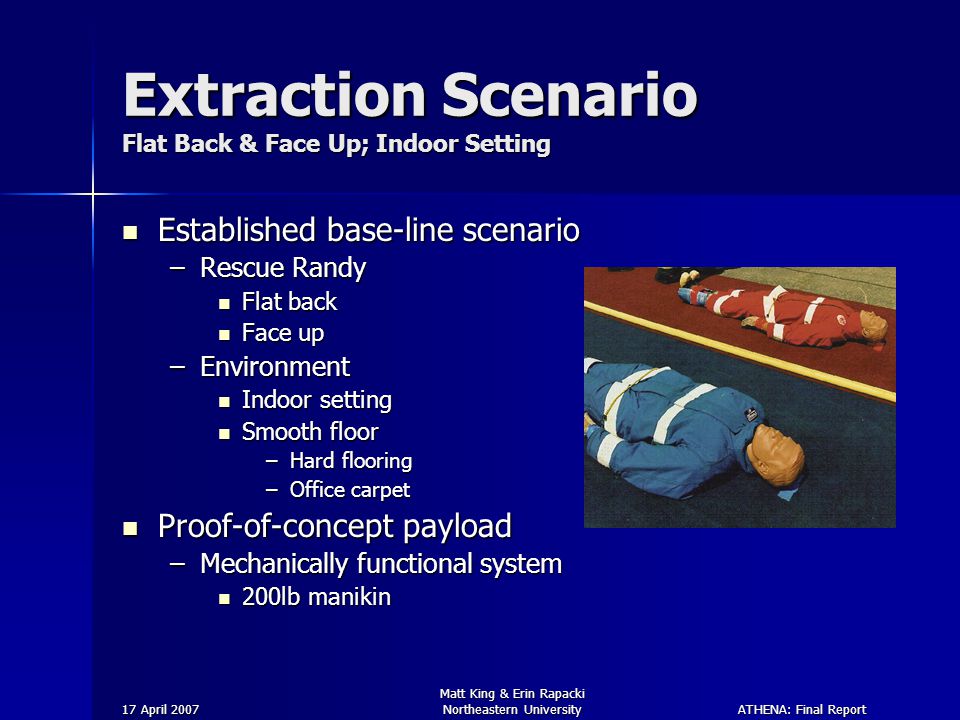 Extraction Scenario
Flat Back & Face Up; Indoor Setting

- Established base-line scenario
  – Rescue Randy
    - Flat back
    - Face up
  – Environment
    - Indoor setting
    - Smooth floor
      – Hard flooring
      – Office carpet
- Proof-of-concept payload
  – Mechanically functional system
    - 200lb manikin

17 April 2007

Matt King & Erin Rapacki
Northeastern University

ATHENA: Final Report